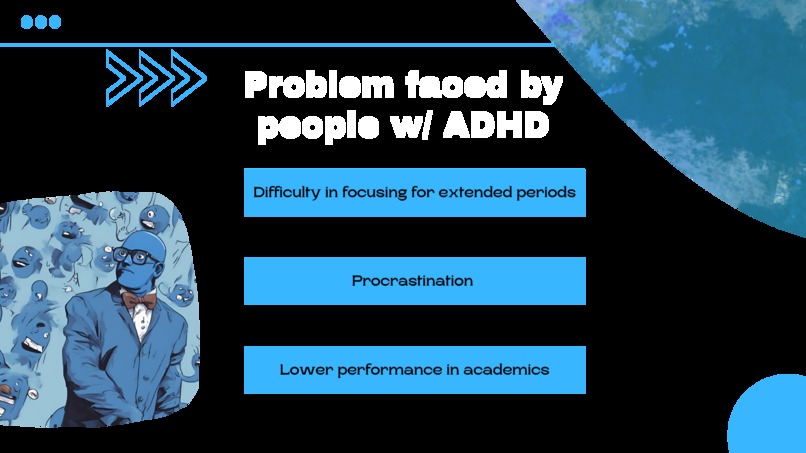 Problem faced by people w/ ADHD

Difficulty in focusing for extended periods

Procrastination

Lower performance in academics